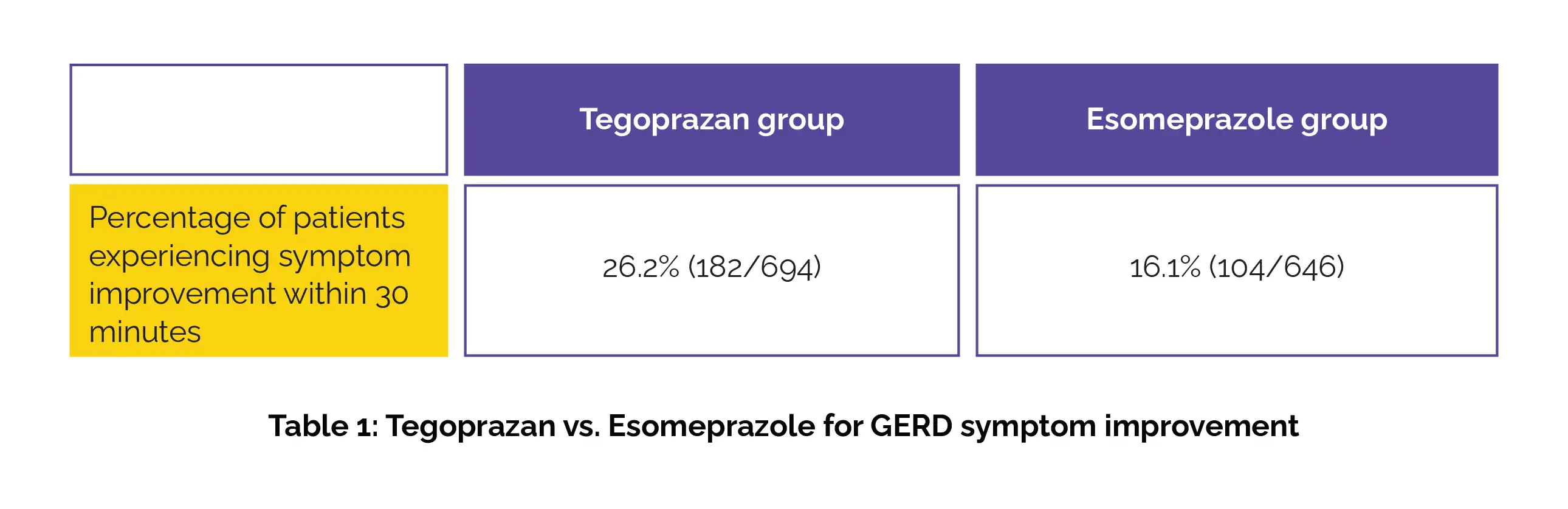 |  | Tegoprazan group | Esomeprazole group |
|---|---|---|
| Percentage of patients experiencing symptom improvement within 30 minutes | 26.2% (182/694) | 16.1% (104/646) |

Table 1: Tegoprazan vs. Esomeprazole for GERD symptom improvement